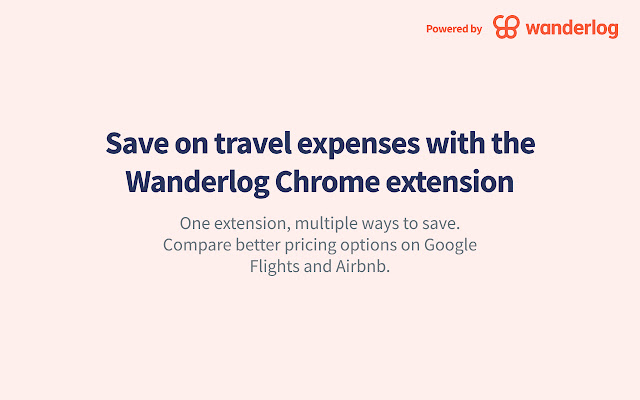 Powered by wanderlog

Save on travel expenses with the Wanderlog Chrome extension

One extension, multiple ways to save. Compare better pricing options on Google Flights and Airbnb.